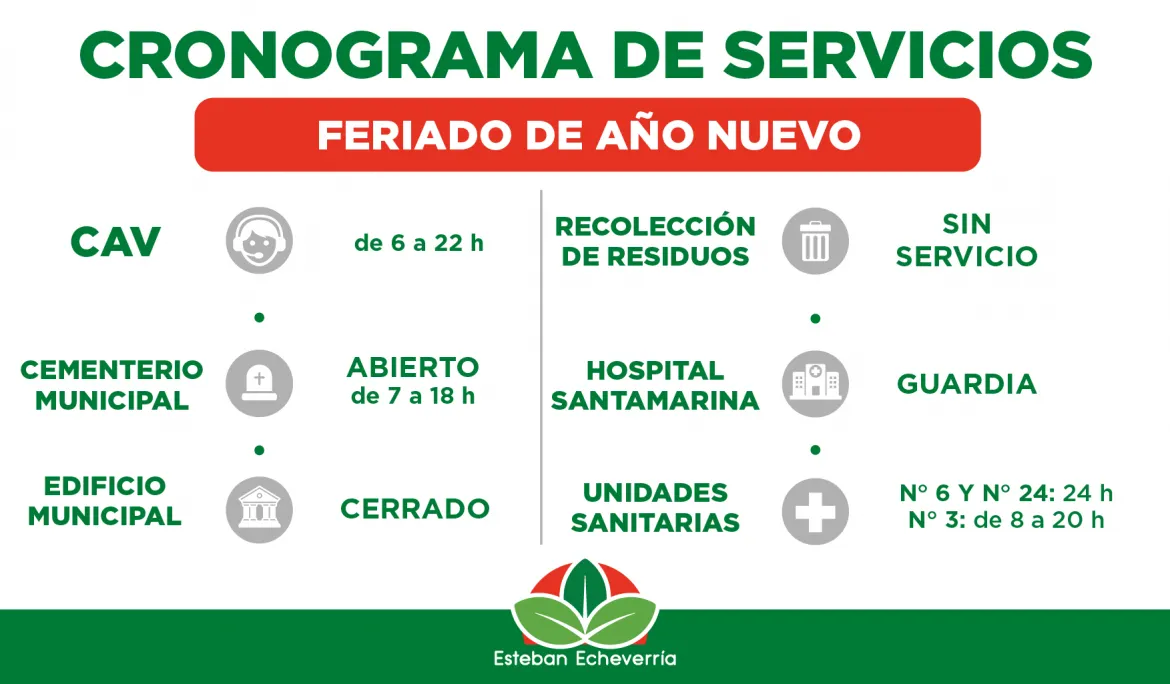 CRONOGRAMA DE SERVICIOS

FERIADO DE AÑO NUEVO

CAV de 6 a 22 h

CEMENTERIO MUNICIPAL ABIERTO de 7 a 18 h

EDIFICIO MUNICIPAL CERRADO

RECOLECCIÓN DE RESIDUOS SIN SERVICIO

HOSPITAL SANTAMARINA GUARDIA

UNIDADES SANITARIAS N° 6 Y N° 24: 24 h
N° 3: de 8 a 20 h

Esteban Echeverría